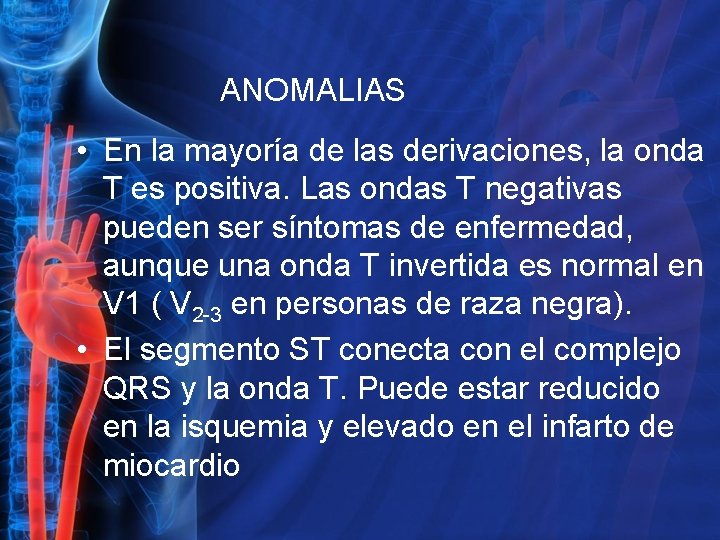 ANOMALIAS

• En la mayoría de las derivaciones, la onda T es positiva. Las ondas T negativas pueden ser síntomas de enfermedad, aunque una onda T invertida es normal en V1 ( $V_{2-3}$ en personas de raza negra).

• El segmento ST conecta con el complejo QRS y la onda T. Puede estar reducido en la isquemia y elevado en el infarto de miocardio